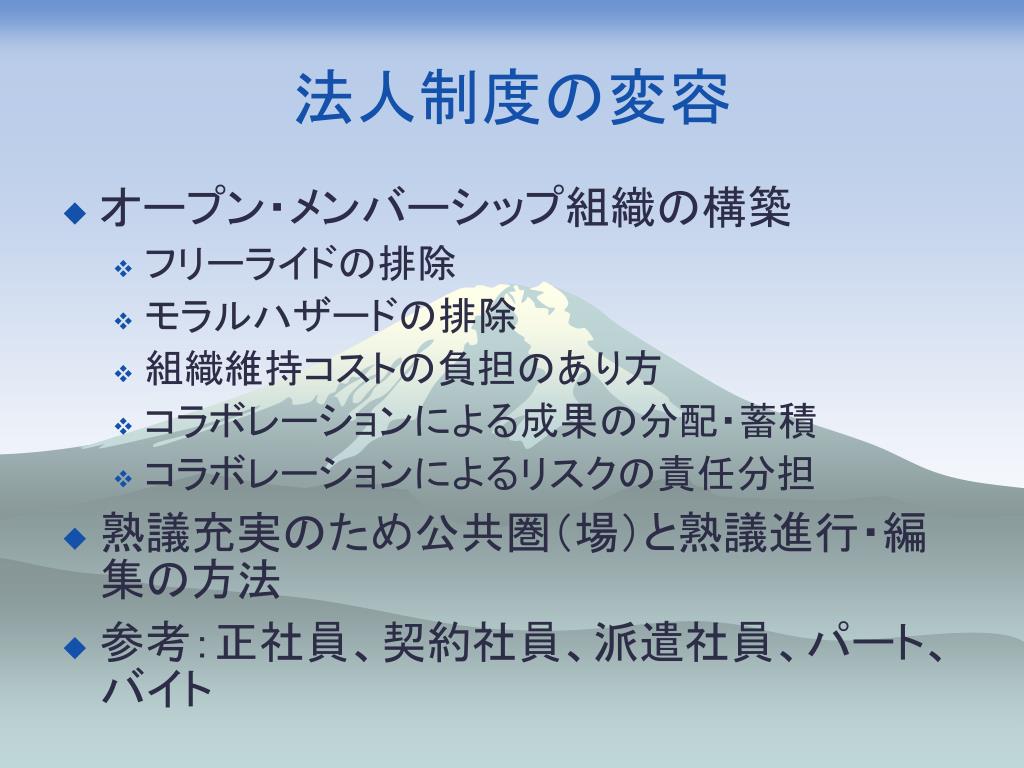 法人制度の変容

◆ オープン・メンバーシップ組織の構築
❖ フリーライドの排除
❖ モラルハザードの排除
❖ 組織維持コストの負担のあり方
❖ コラボレーションによる成果の分配・蓄積
❖ コラボレーションによるリスクの責任分担

◆ 熟議充実のため公共圏（場）と熟議進行・編集の方法

◆ 参考：正社員、契約社員、派遣社員、パート、バイト